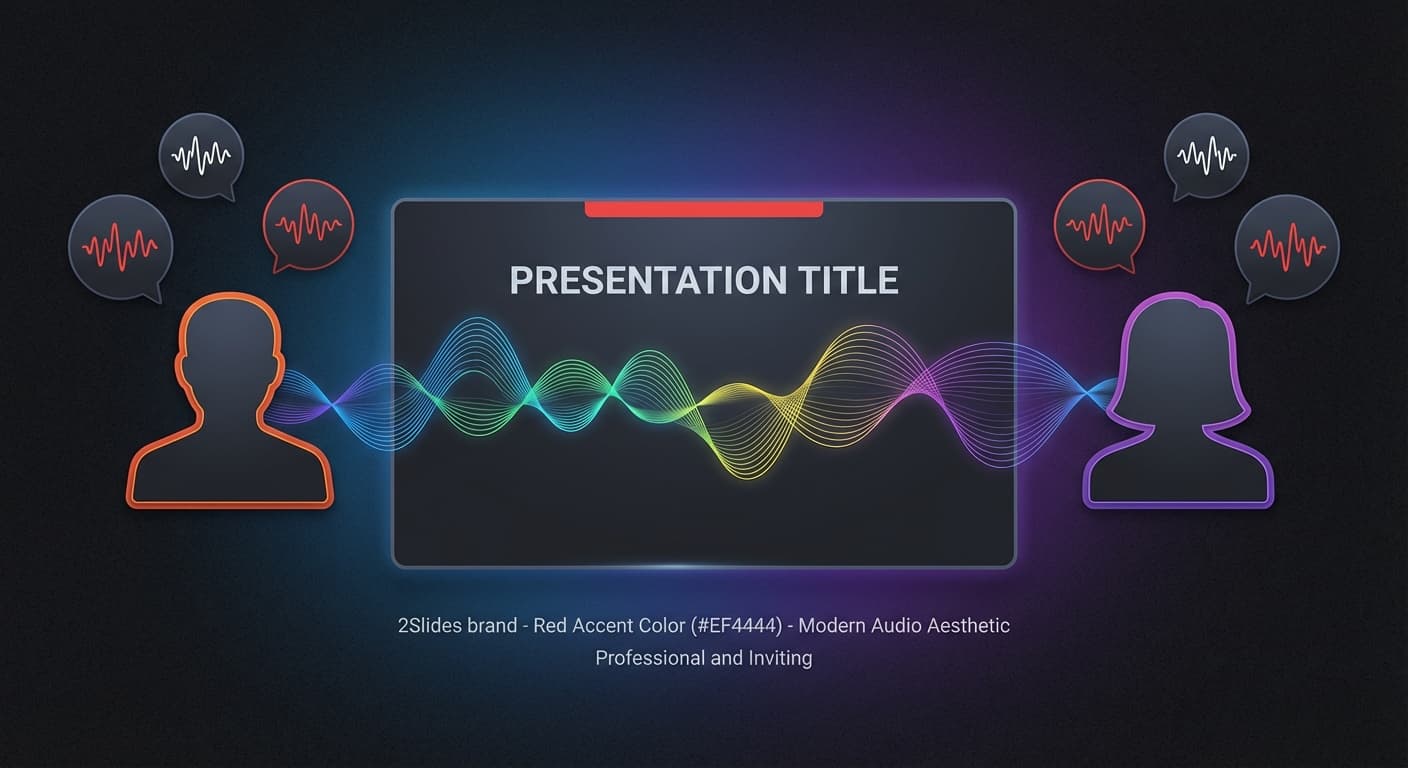 PRESENTATION TITLE

2Slides brand - Red Accent Color (#EF4444) - Modern Audio Aesthetic
Professional and Inviting